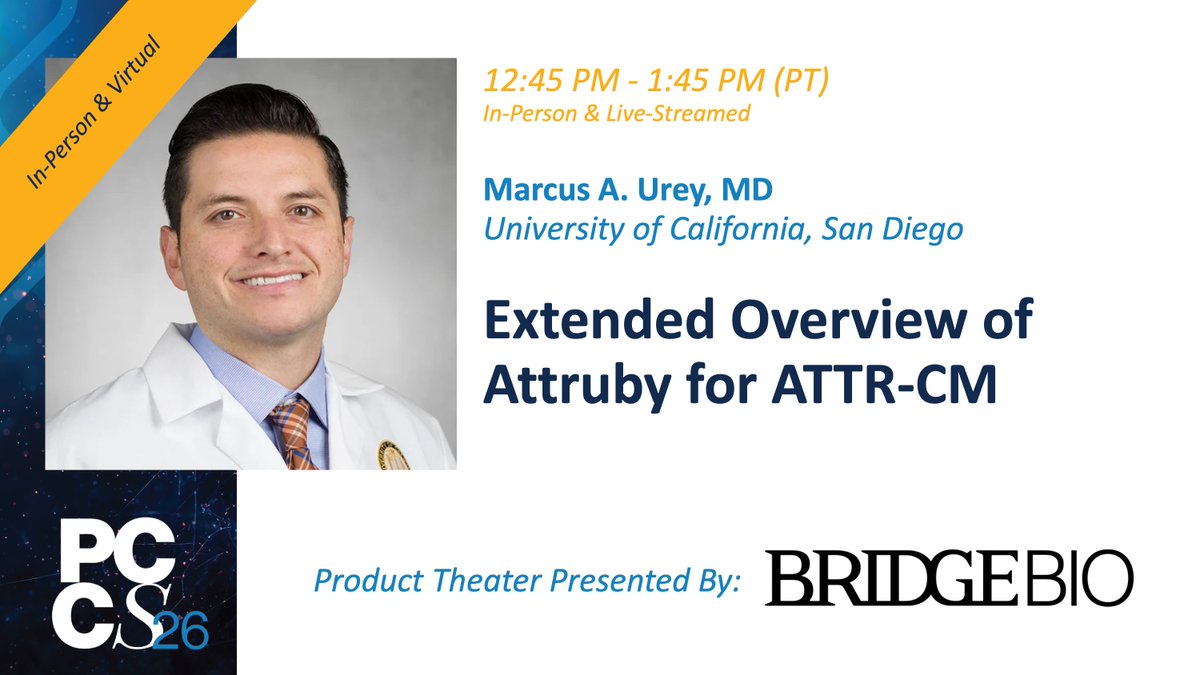 In-Person & Virtual

12:45 PM - 1:45 PM (PT)
In-Person & Live-Streamed

Marcus A. Urey, MD
University of California, San Diego

Extended Overview of Attruby for ATTR-CM

PCCS26

Product Theater Presented By: BRIDGEBIO